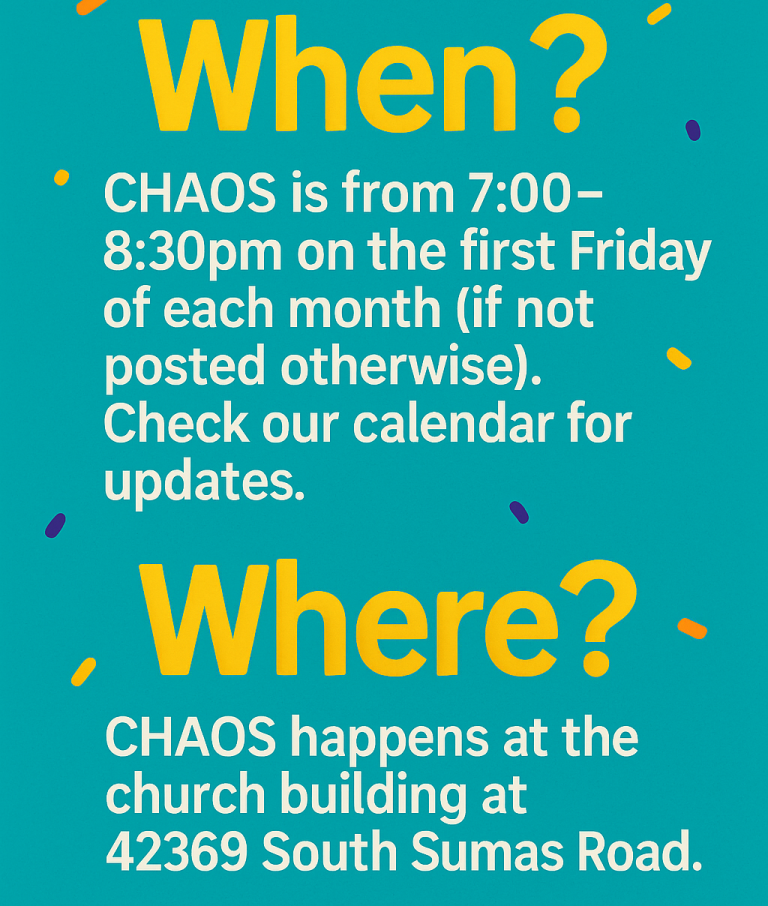 When?

CHAOS is from 7:00–8:30pm on the first Friday of each month (if not posted otherwise). Check our calendar for updates.

Where?

CHAOS happens at the church building at 42369 South Sumas Road.